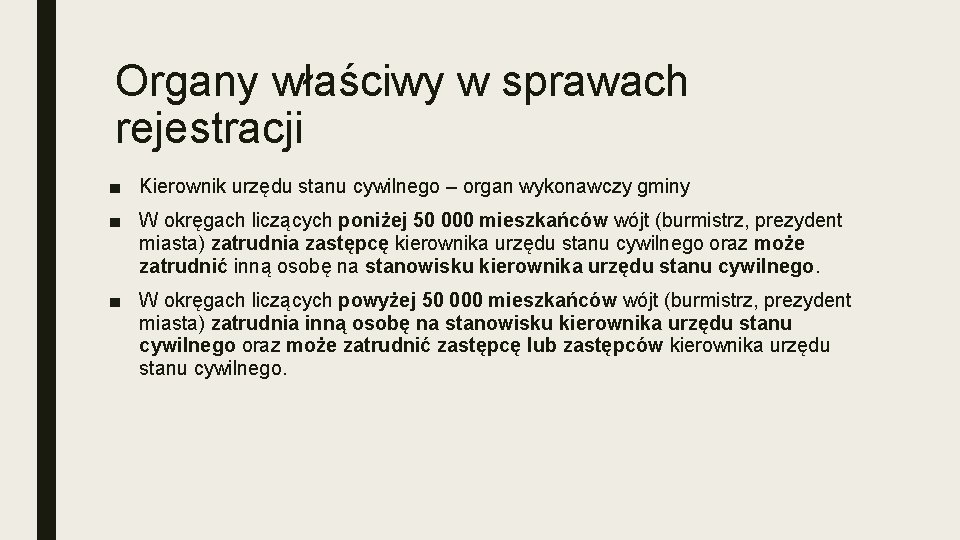 Organy właściwy w sprawach rejestracji

■ Kierownik urzędu stanu cywilnego – organ wykonawczy gminy

■ W okręgach liczących poniżej 50 000 mieszkańców wójt (burmistrz, prezydent miasta) zatrudnia zastępcę kierownika urzędu stanu cywilnego oraz może zatrudnić inną osobę na stanowisku kierownika urzędu stanu cywilnego.

■ W okręgach liczących powyżej 50 000 mieszkańców wójt (burmistrz, prezydent miasta) zatrudnia inną osobę na stanowisku kierownika urzędu stanu cywilnego oraz może zatrudnić zastępcę lub zastępców kierownika urzędu stanu cywilnego.